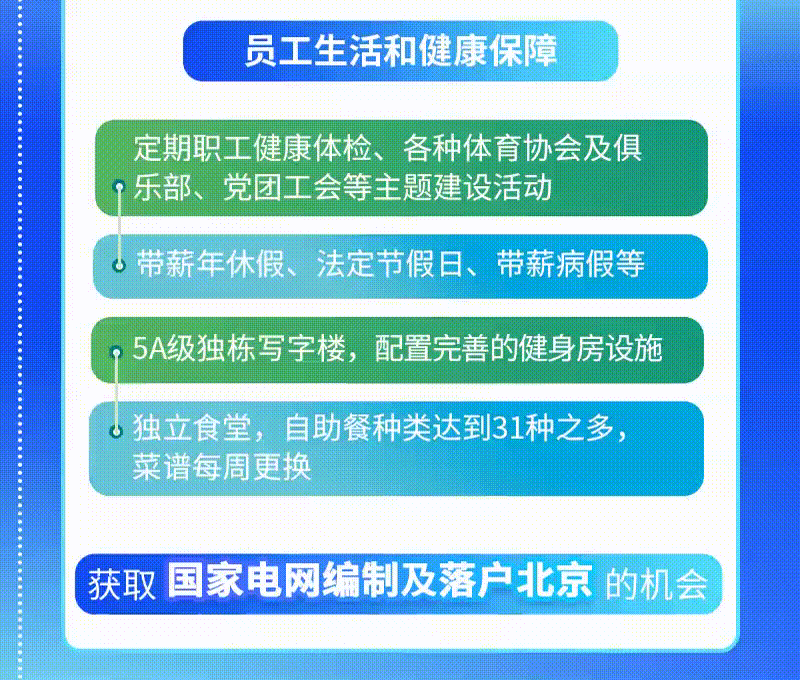 员工生活和健康保障

定期职工健康体检、各种体育协会及俱乐部、党团工会等主题建设活动

带薪年休假、法定节假日、带薪病假等

5A级独栋写字楼，配置完善的健身房设施

独立食堂，自助餐种类达到31种之多，菜谱每周更换

获取 国家电网编制及落户北京 的机会